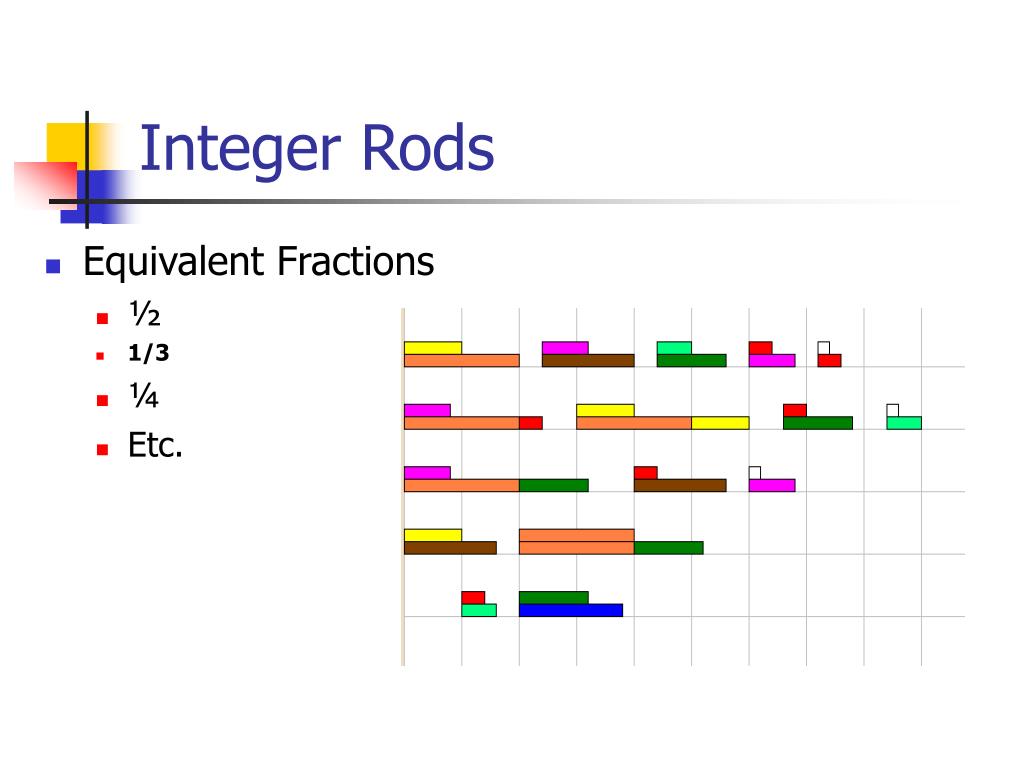 Integer Rods

Equivalent Fractions

½

1/3

¼

Etc.